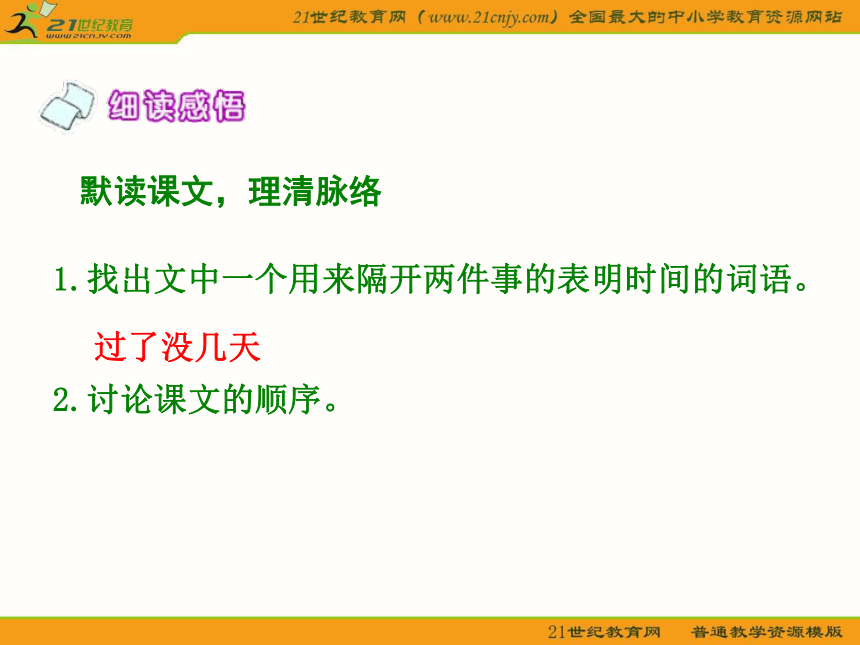 21世纪教育
www.21cnjy.com

21世纪教育网（www.21cnjy.com）全国最大的中小学教育资源网站

细读感悟

默读课文，理清脉络

1.找出文中一个用来隔开两件事的表明时间的词语。

过了没几天

2.讨论课文的顺序。

21世纪教育网 普通教学资源模版